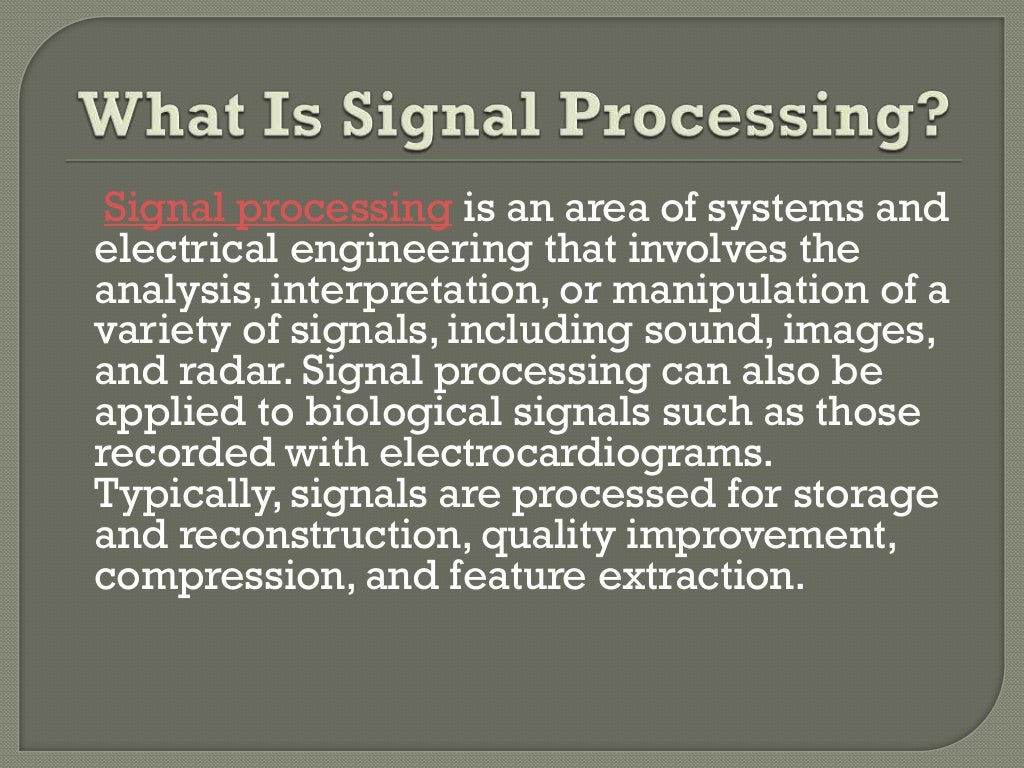 What Is Signal Processing?

Signal processing is an area of systems and electrical engineering that involves the analysis, interpretation, or manipulation of a variety of signals, including sound, images, and radar. Signal processing can also be applied to biological signals such as those recorded with electrocardiograms. Typically, signals are processed for storage and reconstruction, quality improvement, compression, and feature extraction.